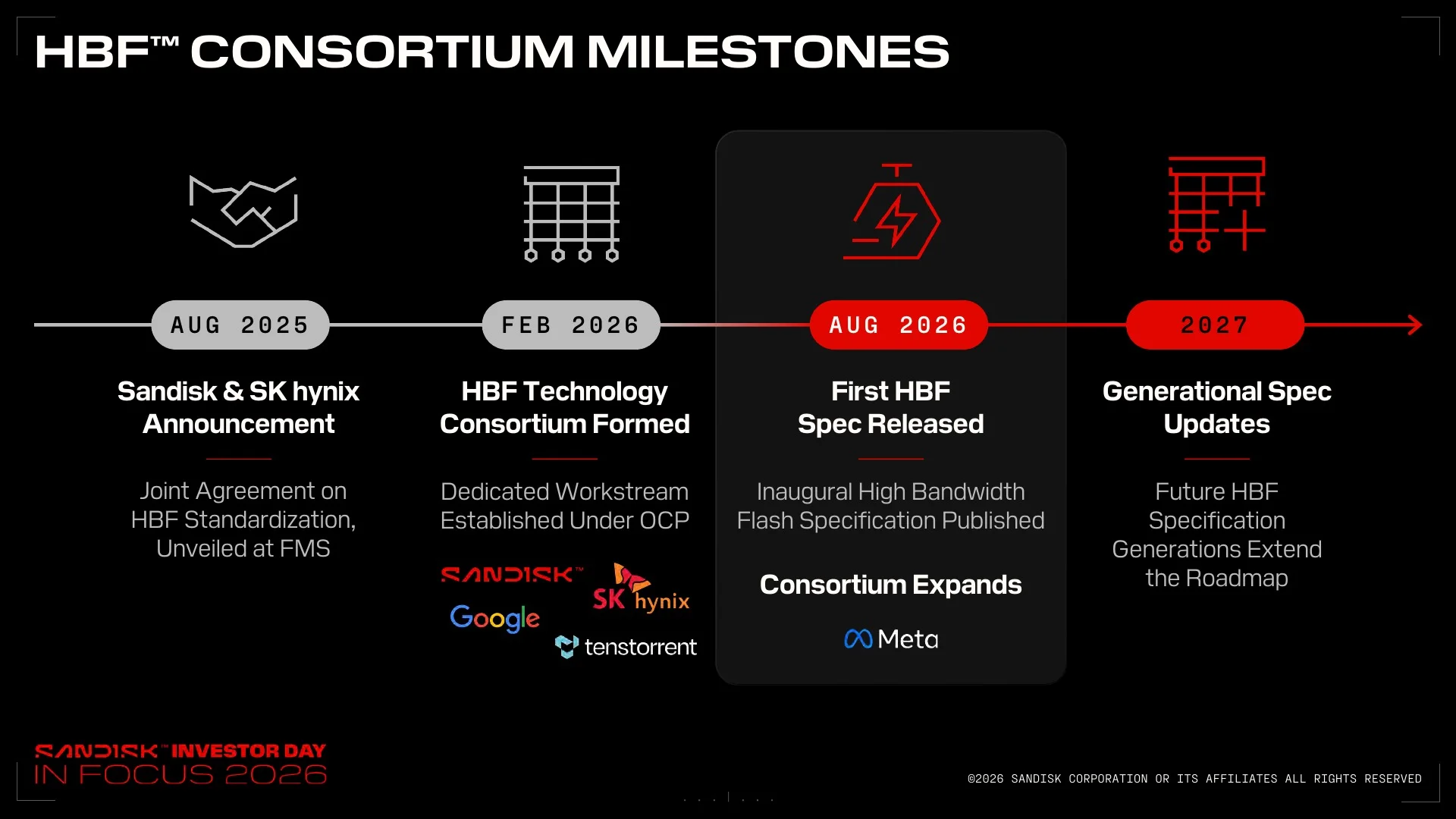 HBF™ CONSORTIUM MILESTONES

AUG 2025

Sandisk & SK hynix Announcement

Joint Agreement on HBF Standardization, Unveiled at FMS

FEB 2026

HBF Technology Consortium Formed

Dedicated Workstream Established Under OCP

SANDISK™
SK hynix
Google
tenstorrent

AUG 2026

First HBF Spec Released

Inaugural High Bandwidth Flash Specification Published

Consortium Expands

Meta

2027

Generational Spec Updates

Future HBF Specification Generations Extend the Roadmap

SANDISK™ INVESTOR DAY
IN FOCUS 2026

©2026 SANDISK CORPORATION OR ITS AFFILIATES ALL RIGHTS RESERVED